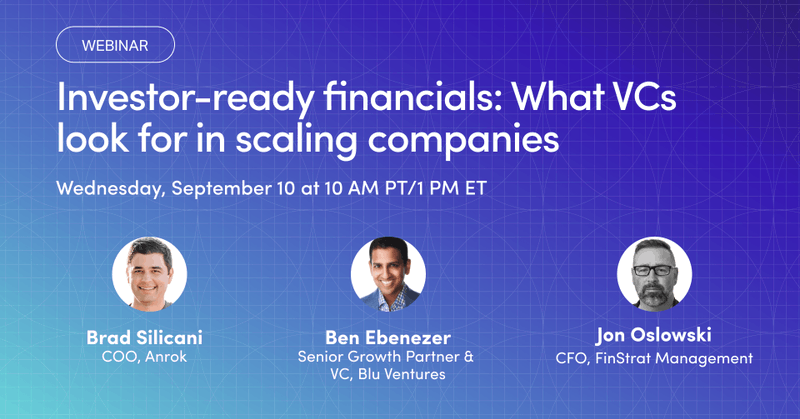 WEBINAR

Investor-ready financials: What VCs look for in scaling companies

Wednesday, September 10 at 10 AM PT/1 PM ET

Brad Silicani
COO, Anrok

Ben Ebenezer
Senior Growth Partner & VC, Blu Ventures

Jon Oslowski
CFO, FinStrat Management